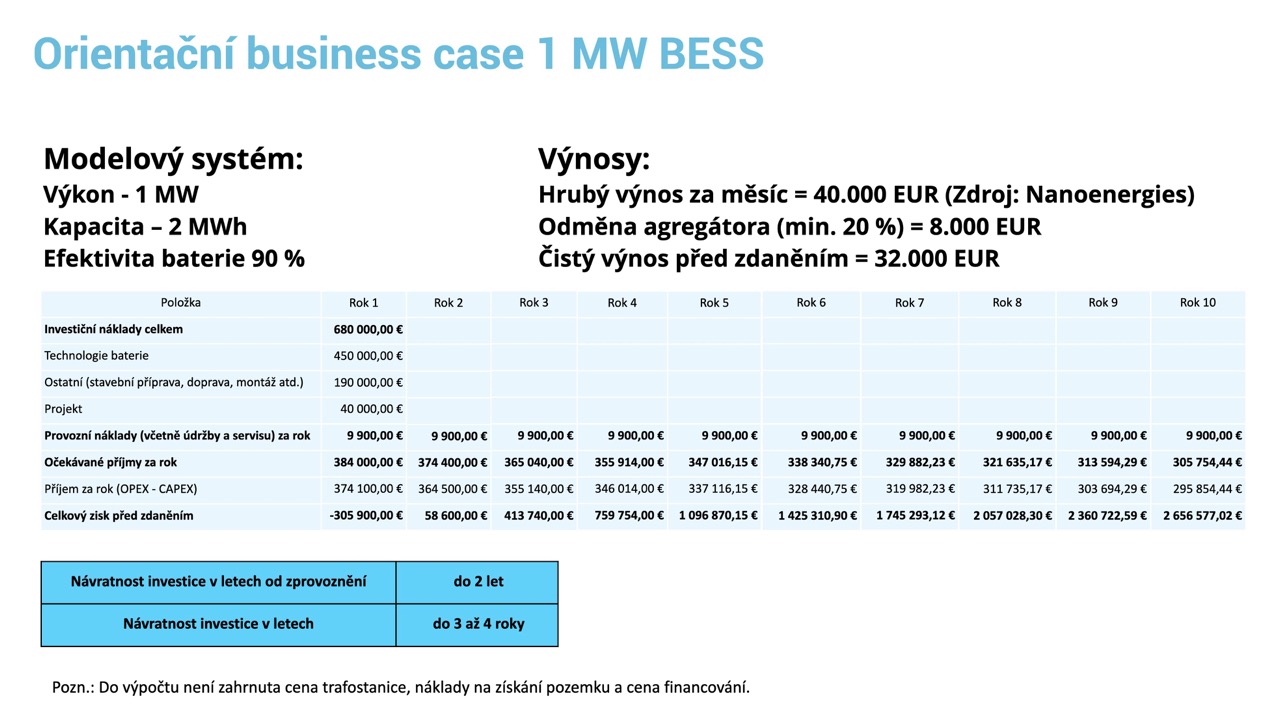 Orientační business case 1 MW BESS

Modelový systém:
Výkon - 1 MW
Kapacita – 2 MWh
Efektivita baterie 90 %

Výnosy:
Hrubý výnos za měsíc = 40.000 EUR (Zdroj: Nanoenergies)
Odměna agregátora (min. 20 %) = 8.000 EUR
Čistý výnos před zdaněním = 32.000 EUR

| Položka | Rok 1 | Rok 2 | Rok 3 | Rok 4 | Rok 5 | Rok 6 | Rok 7 | Rok 8 | Rok 9 | Rok 10 |
|---|---|---|---|---|---|---|---|---|---|---|
| Investiční náklady celkem | 680 000,00 € | | | | | | | | | |
| Technologie baterie | 450 000,00 € | | | | | | | | | |
| Ostatní (stavební příprava, doprava, montáž atd.) | 190 000,00 € | | | | | | | | | |
| Projekt | 40 000,00 € | | | | | | | | | |
| Provozní náklady (včetně údržby a servisu) za rok | 9 900,00 € | 9 900,00 € | 9 900,00 € | 9 900,00 € | 9 900,00 € | 9 900,00 € | 9 900,00 € | 9 900,00 € | 9 900,00 € | 9 900,00 € |
| Očekávané příjmy za rok | 384 000,00 € | 374 400,00 € | 365 040,00 € | 355 914,00 € | 347 016,15 € | 338 340,75 € | 329 882,23 € | 321 635,17 € | 313 594,29 € | 305 754,44 € |
| Příjem za rok (OPEX - CAPEX) | 374 100,00 € | 364 500,00 € | 355 140,00 € | 346 014,00 € | 337 116,15 € | 328 440,75 € | 319 982,23 € | 311 735,17 € | 303 694,29 € | 295 854,44 € |
| Celkový zisk před zdaněním | -305 900,00 € | 58 600,00 € | 413 740,00 € | 759 754,00 € | 1 096 870,15 € | 1 425 310,90 € | 1 745 293,12 € | 2 057 028,30 € | 2 360 722,59 € | 2 656 577,02 € |

| Návratnost investice v letech od zprovoznění | do 2 let |
|---|---|
| Návratnost investice v letech | do 3 až 4 roky |

Pozn.: Do výpočtu není zahrnuta cena trafostanice, náklady na získání pozemku a cena financování.